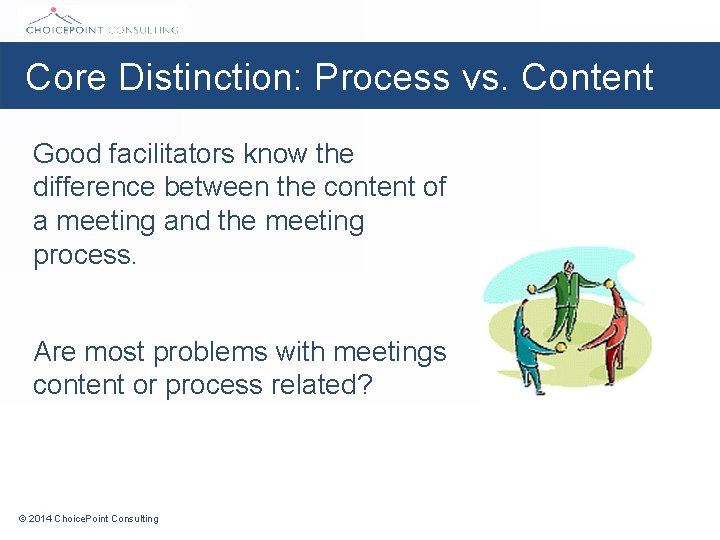 CHOICEPOINT CONSULTING

Core Distinction: Process vs. Content

Good facilitators know the difference between the content of a meeting and the meeting process.

Are most problems with meetings content or process related?

© 2014 ChoicePoint Consulting